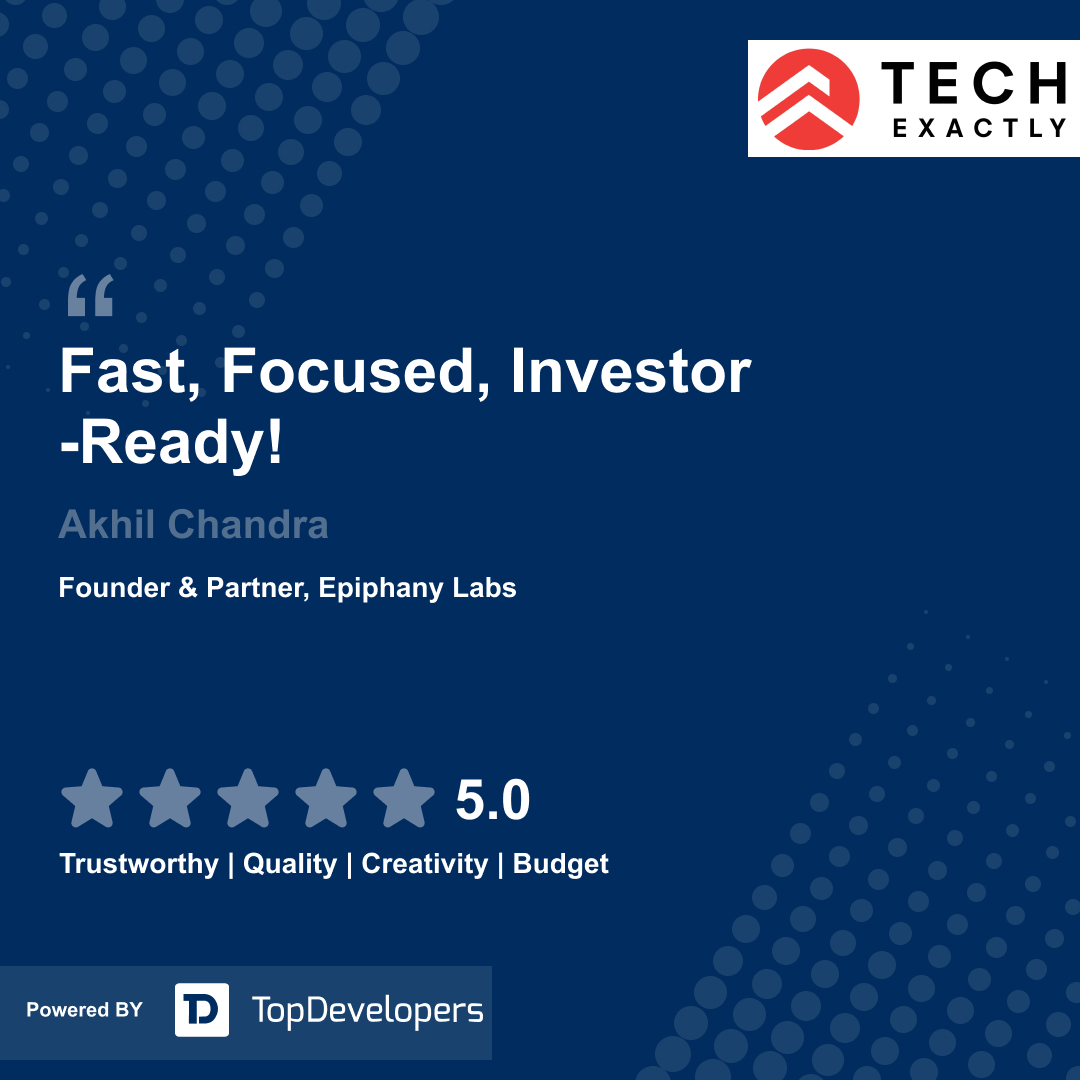 TECH EXACTLY

“
Fast, Focused, Investor -Ready!

Akhil Chandra

Founder & Partner, Epiphany Labs

5.0

Trustworthy | Quality | Creativity | Budget

Powered BY TopDevelopers